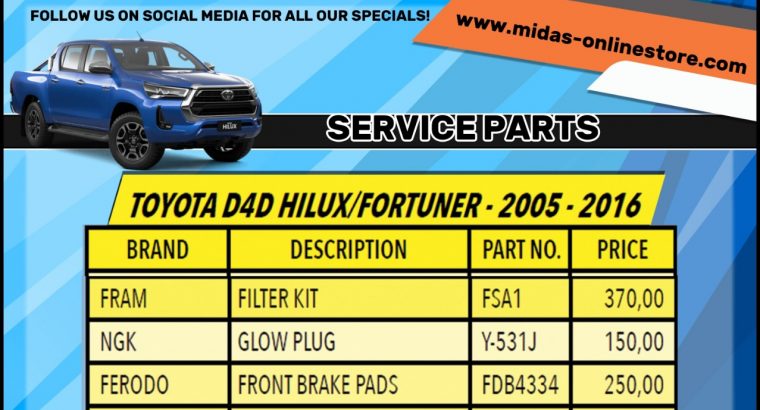 FOLLOW US ON SOCIAL MEDIA FOR ALL OUR SPECIALS!

www.midas-onlinestore.com

HILUX

SERVICE PARTS

TOYOTA D4D HILUX/FORTUNER - 2005 - 2016

| BRAND | DESCRIPTION | PART NO. | PRICE |
|---|---|---|---|
| FRAM | FILTER KIT | FSA1 | 370,00 |
| NGK | GLOW PLUG | Y-531J | 150,00 |
| FERODO | FRONT BRAKE PADS | FDB4334 | 250,00 |